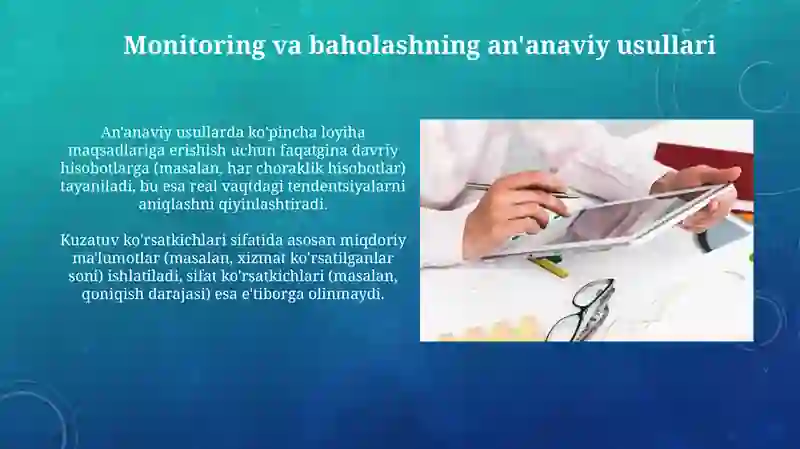 Monitoring va baholashning an'anaviy usullari

An'anaviy usullarda ko'pincha loyiha maqsadlariga erishish uchun faqatgina davriy hisobotlarga (masalan, har choraklik hisobotlar) tayaniladi, bu esa real vaqtdagi tendentsiyalarni aniqlashni qiyinlashtiradi.

Kuzatuv ko'rsatkichlari sifatida asosan miqdoriy ma'lumotlar (masalan, xizmat ko'rsatilganlar soni) ishlatiladi, sifat ko'rsatkichlari (masalan, qoniqish darajasi) esa e'tiborga olinmaydi.